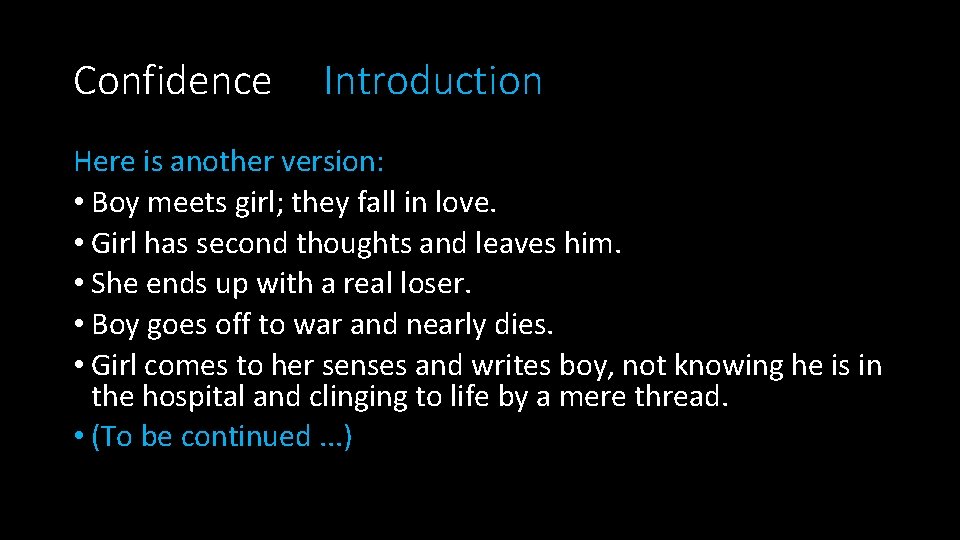 Confidence Introduction

Here is another version:
• Boy meets girl; they fall in love.
• Girl has second thoughts and leaves him.
• She ends up with a real loser.
• Boy goes off to war and nearly dies.
• Girl comes to her senses and writes boy, not knowing he is in the hospital and clinging to life by a mere thread.
• (To be continued ...)